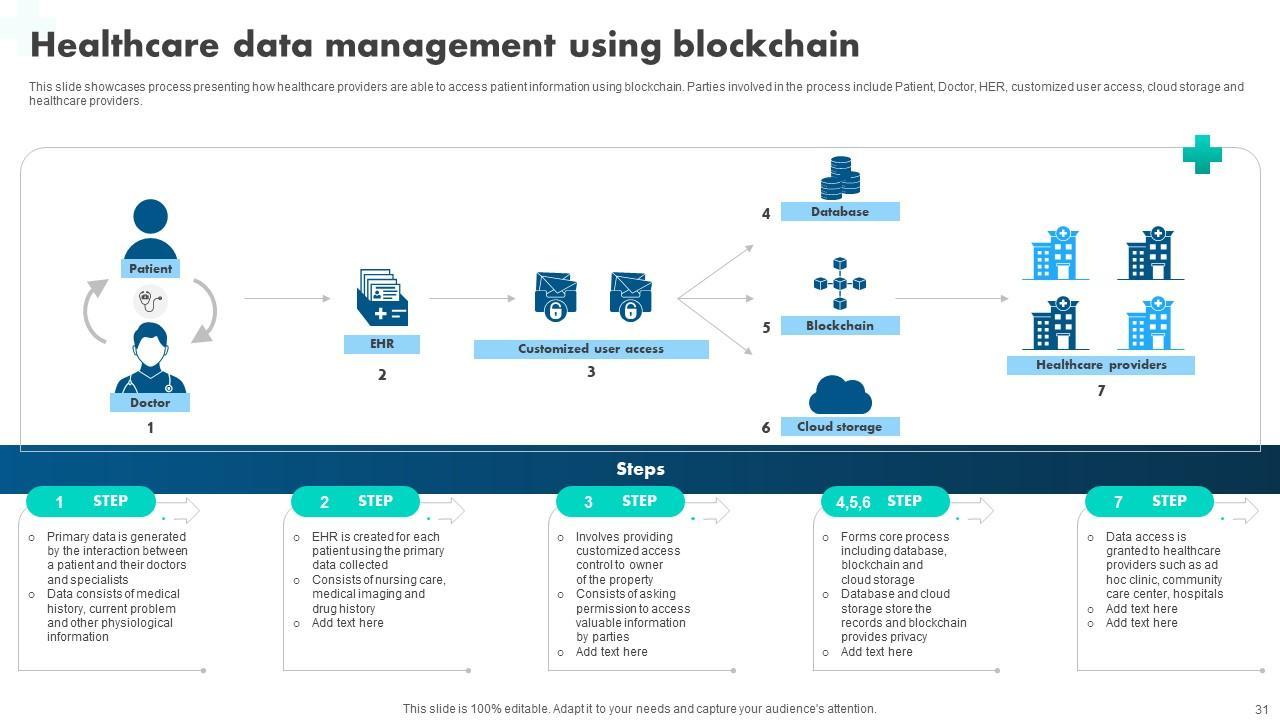 Healthcare data management using blockchain

This slide showcases process presenting how healthcare providers are able to access patient information using blockchain. Parties involved in the process include Patient, Doctor, HER, customized user access, cloud storage and healthcare providers.

Patient

Doctor

1

EHR

2

Customized user access

3

4 Database

5 Blockchain

6 Cloud storage

Healthcare providers

7

Steps

1 STEP

o Primary data is generated by the interaction between a patient and their doctors and specialists
o Data consists of medical history, current problem and other physiological information

2 STEP

o EHR is created for each patient using the primary data collected
o Consists of nursing care, medical imaging and drug history
o Add text here

3 STEP

o Involves providing customized access control to owner of the property
o Consists of asking permission to access valuable information by parties
o Add text here

4,5,6 STEP

o Forms core process including database, blockchain and cloud storage
o Database and cloud storage store the records and blockchain provides privacy
o Add text here

7 STEP

o Data access is granted to healthcare providers such as ad hoc clinic, community care center, hospitals
o Add text here
o Add text here

This slide is 100% editable. Adapt it to your needs and capture your audience's attention.

31